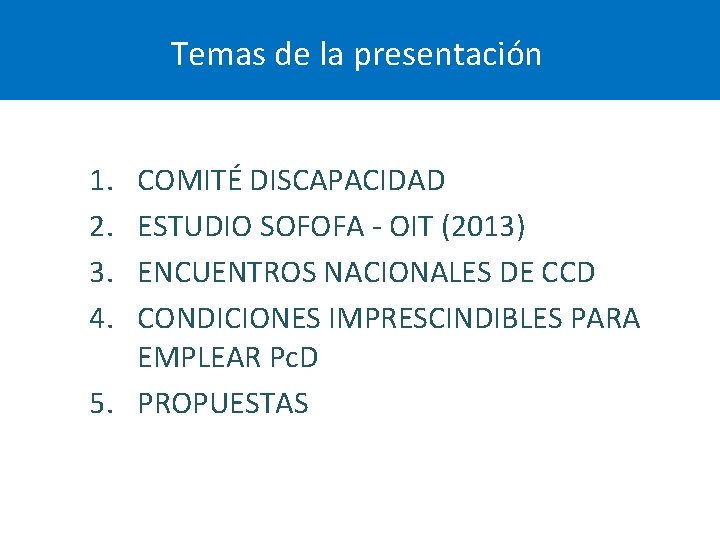 Temas de la presentación

1. COMITÉ DISCAPACIDAD
2. ESTUDIO SOFOFA - OIT (2013)
3. ENCUENTROS NACIONALES DE CCD
4. CONDICIONES IMPRESCINDIBLES PARA EMPLEAR PcD
5. PROPUESTAS